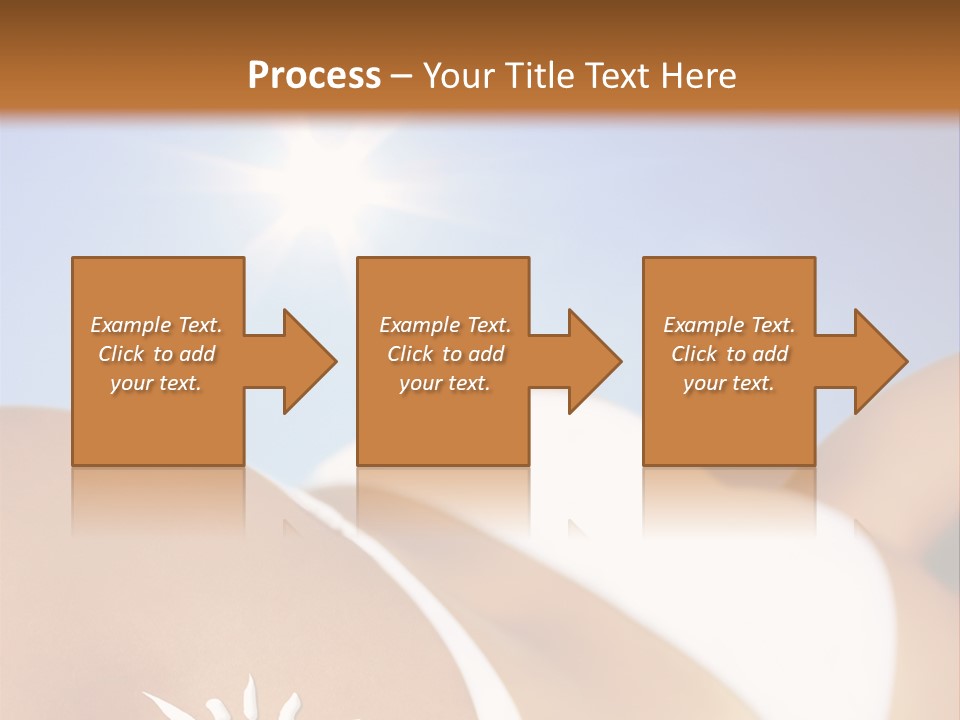 Process – Your Title Text Here

Example Text. Click to add your text.

Example Text. Click to add your text.

Example Text. Click to add your text.